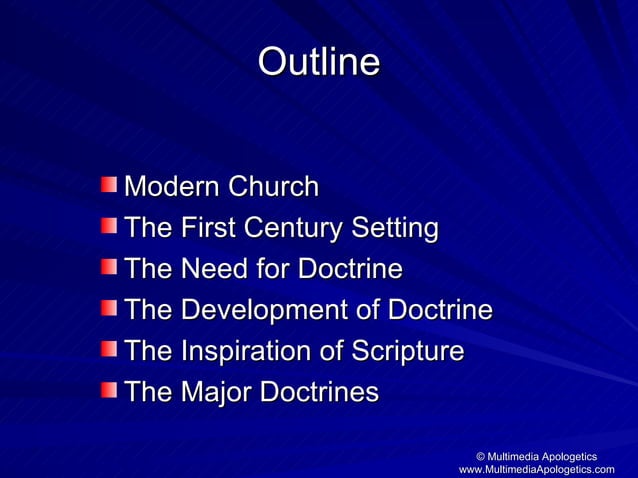 Outline

- Modern Church
- The First Century Setting
- The Need for Doctrine
- The Development of Doctrine
- The Inspiration of Scripture
- The Major Doctrines

© Multimedia Apologetics
www.MultimediaApologetics.com